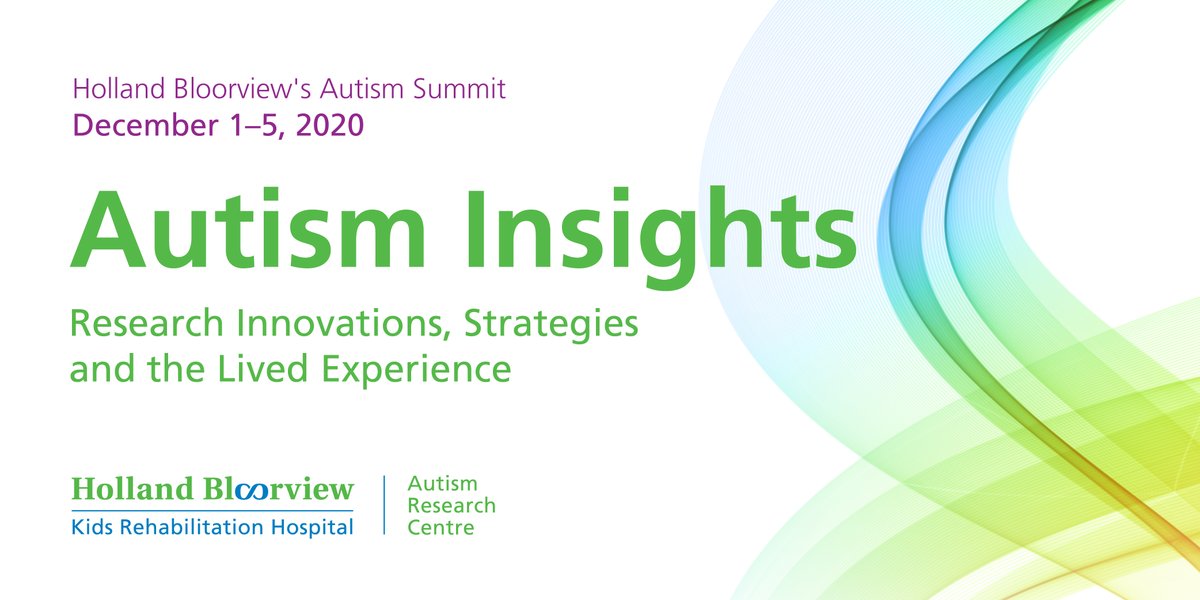 Holland Bloorview's Autism Summit
December 1–5, 2020

Autism Insights

Research Innovations, Strategies and the Lived Experience

Holland Bloorview
Kids Rehabilitation Hospital

Autism Research Centre